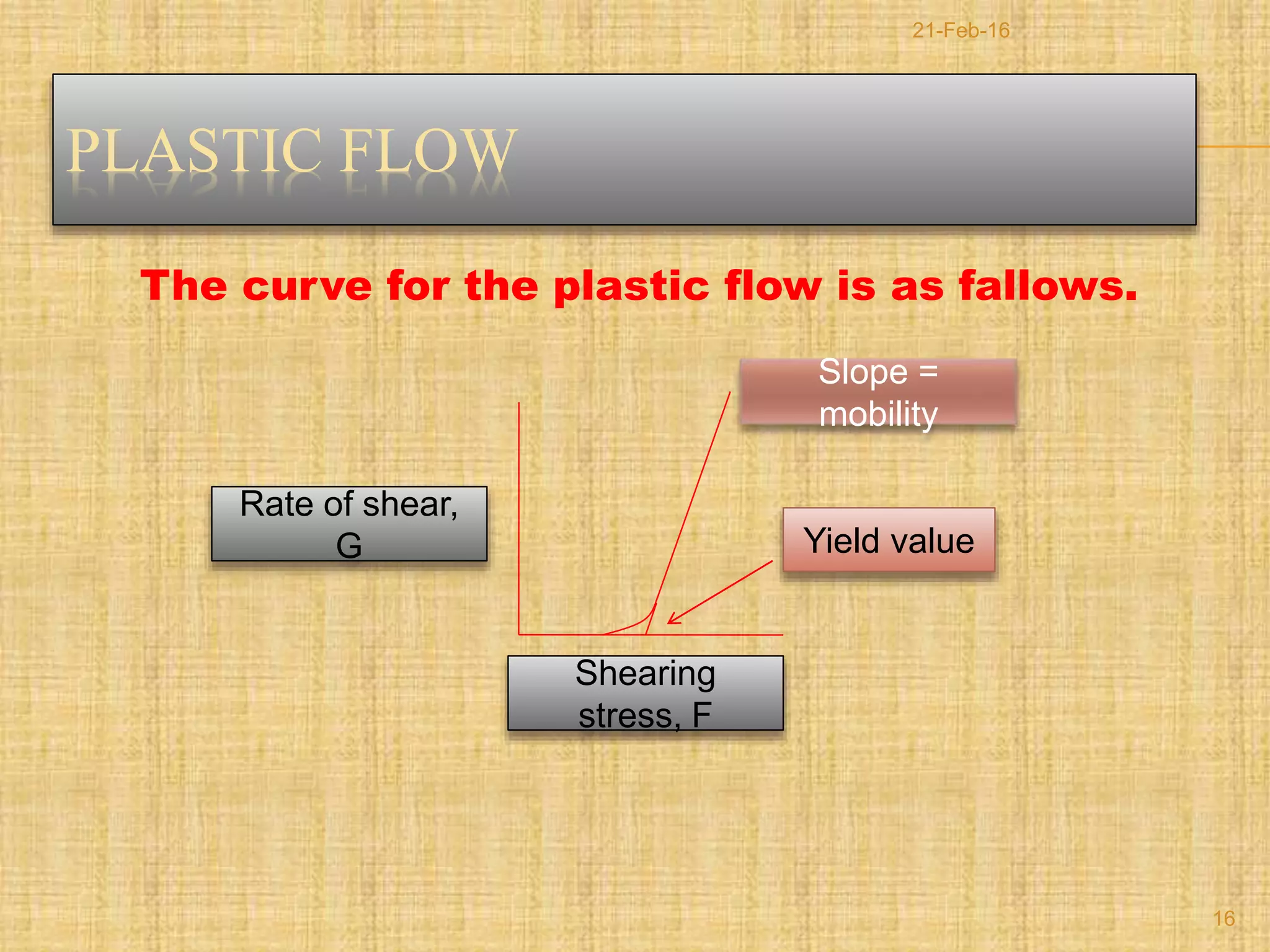 21-Feb-16

PLASTIC FLOW

The curve for the plastic flow is as fallows.

Slope = mobility

Rate of shear, G

Yield value

Shearing stress, F

16